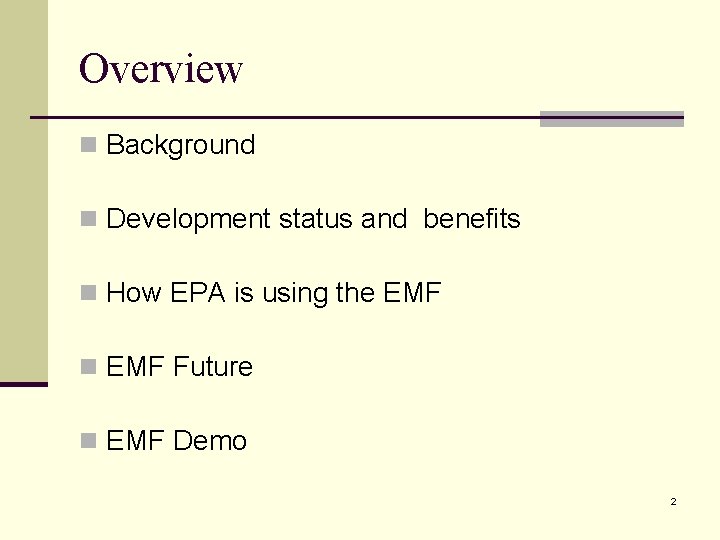 Overview

Background

Development status and benefits

How EPA is using the EMF

EMF Future

EMF Demo

2